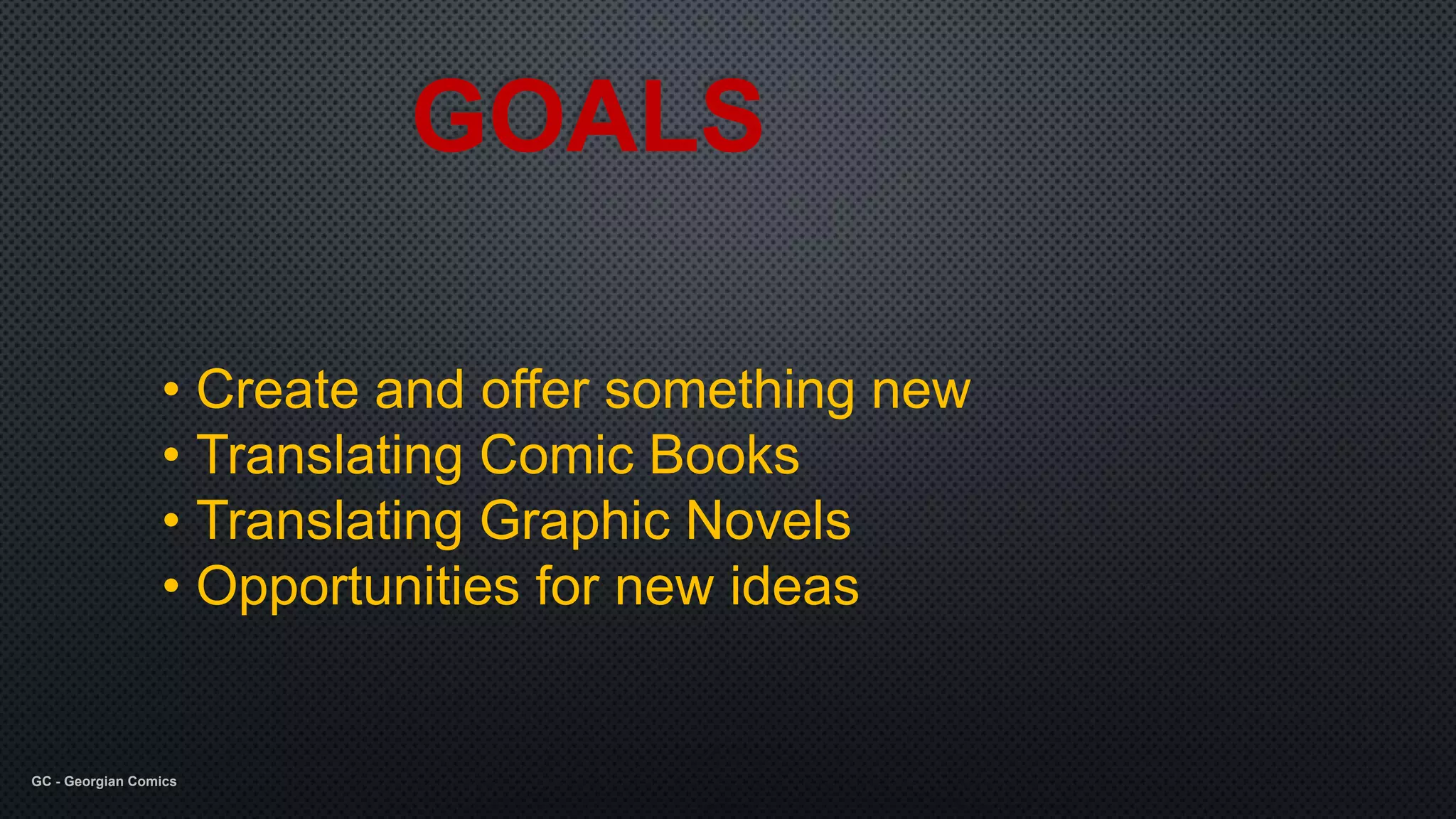 GOALS

• Create and offer something new
• Translating Comic Books
• Translating Graphic Novels
• Opportunities for new ideas

GC - Georgian Comics